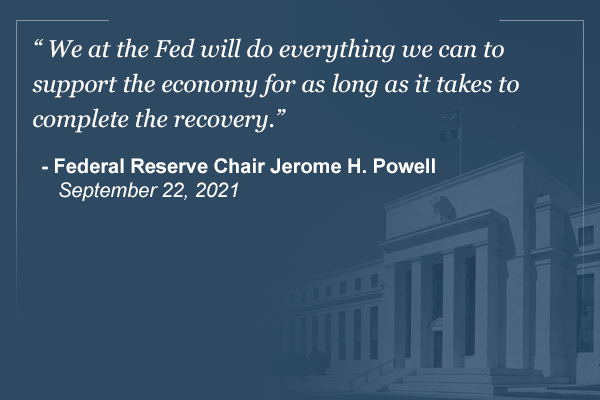 “ We at the Fed will do everything we can to support the economy for as long as it takes to complete the recovery.”

- Federal Reserve Chair Jerome H. Powell
September 22, 2021